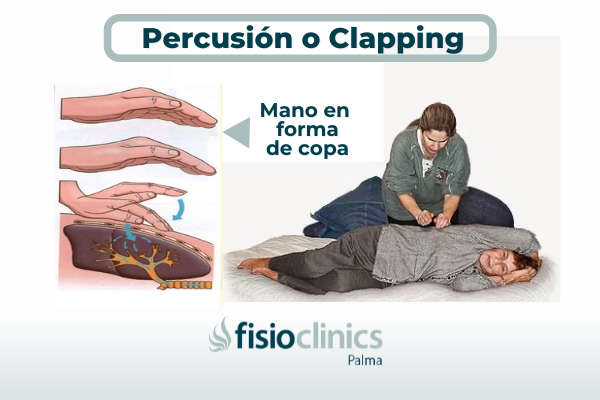 Percusión o Clapping

Mano en forma de copa

fisioclinics
Palma